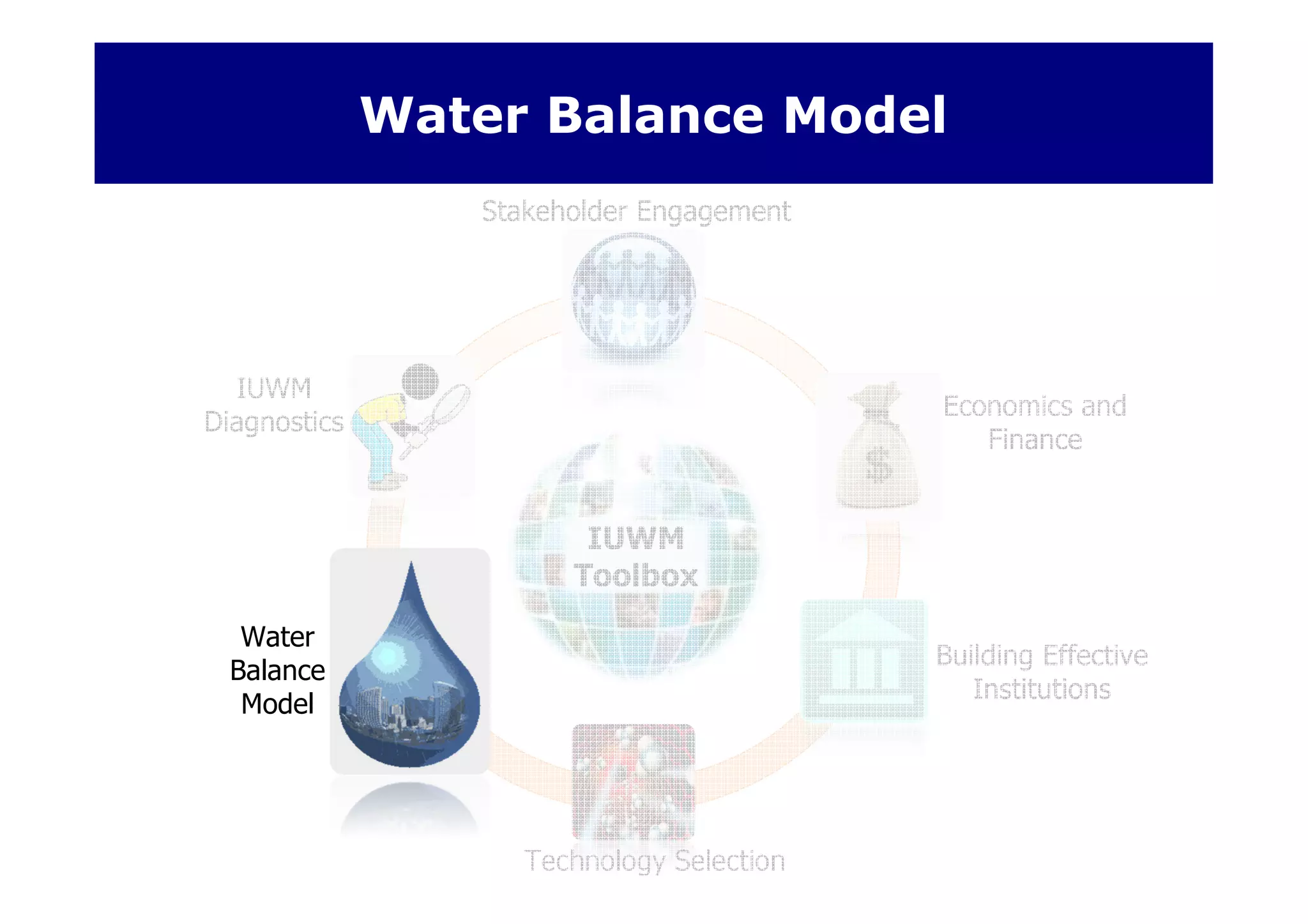 Water Balance Model

Stakeholder Engagement

IUWM Diagnostics

Economics and Finance

IUWM Toolbox

Water Balance Model

Building Effective Institutions

Technology Selection